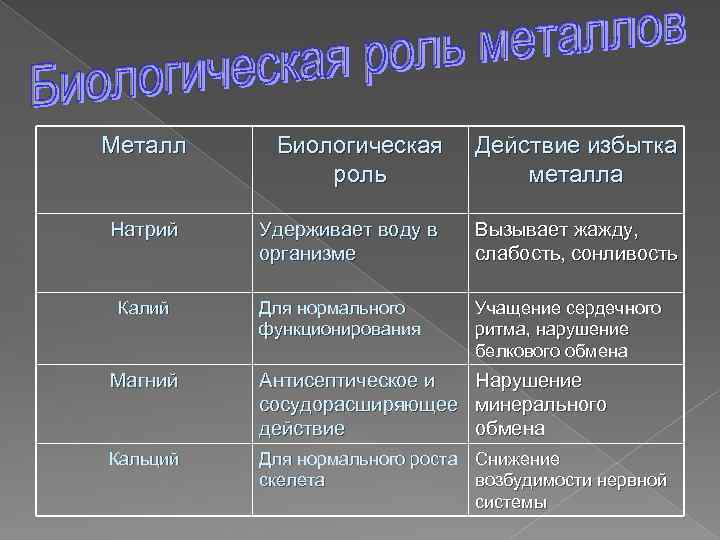 Биологическая роль металлов

| Металл | Биологическая роль | Действие избытка металла |
|---|---|---|
| Натрий | Удерживает воду в организме | Вызывает жажду, слабость, сонливость |
| Калий | Для нормального функционирования | Учащение сердечного ритма, нарушение белкового обмена |
| Магний | Антисептическое и сосудорасширяющее действие | Нарушение минерального обмена |
| Кальций | Для нормального роста скелета | Снижение возбудимости нервной системы |